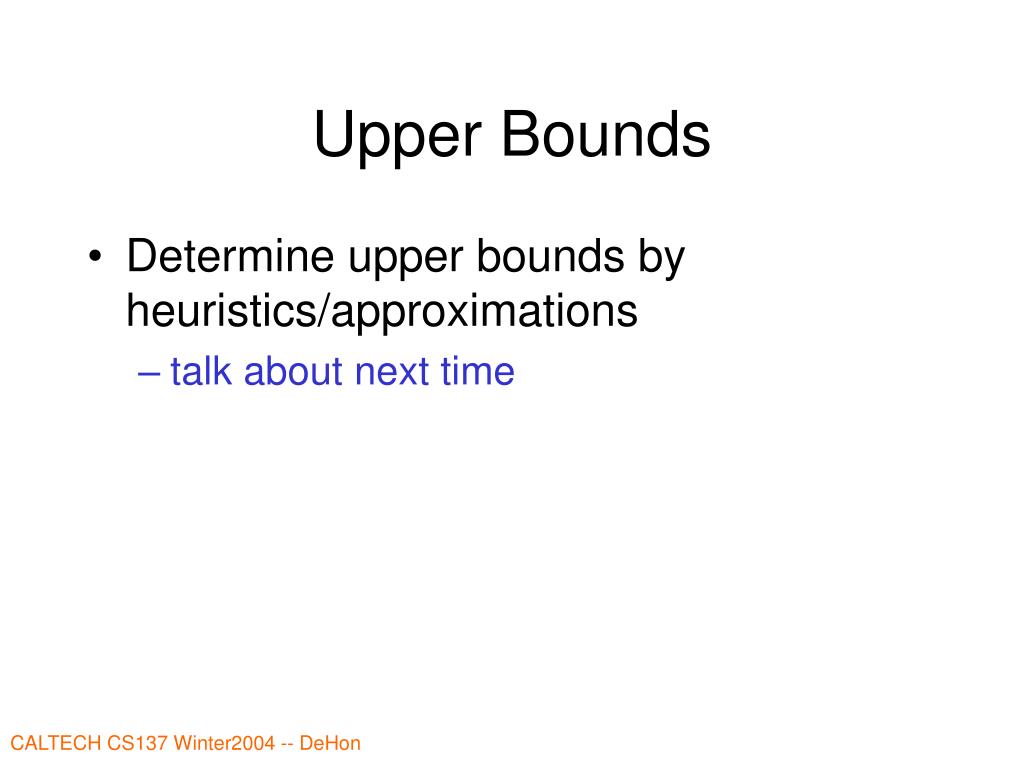 Upper Bounds

• Determine upper bounds by heuristics/approximations
– talk about next time

CALTECH CS137 Winter2004 -- DeHon